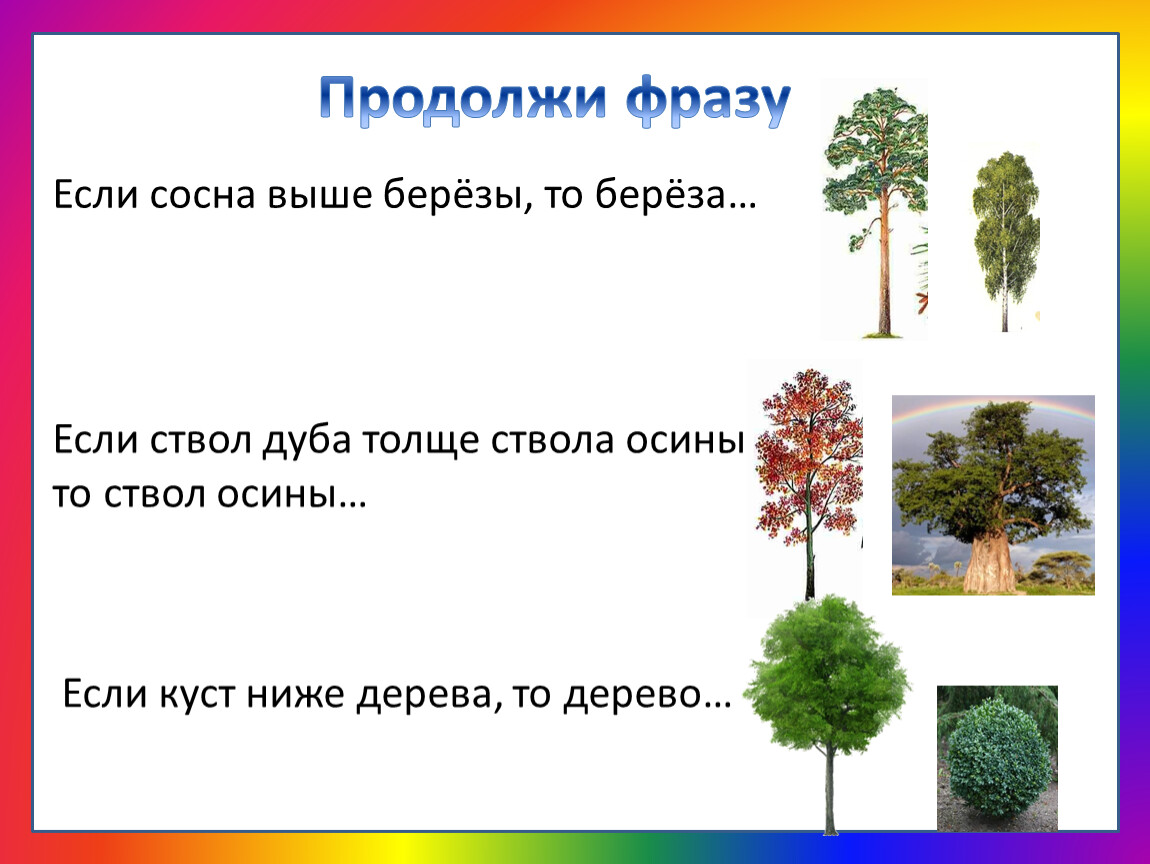 Продолжи фразу

Если сосна выше берёзы, то берёза…

Если ствол дуба толще ствола осины то ствол осины…

Если куст ниже дерева, то дерево…